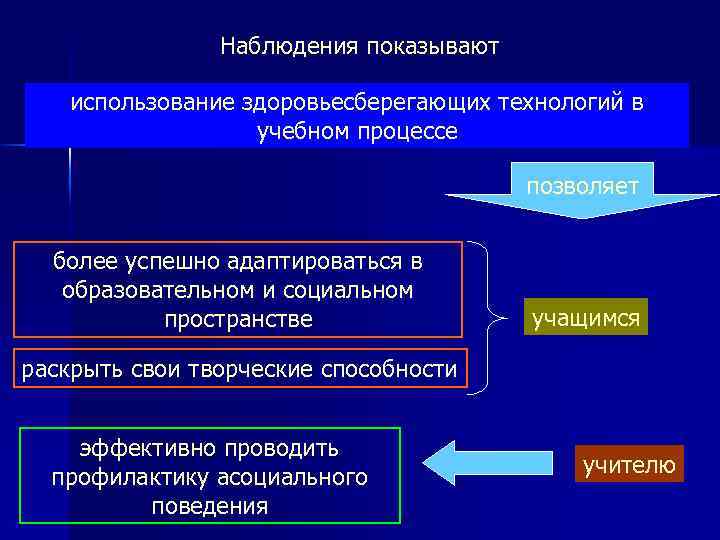 Наблюдения показывают

использование здоровьесберегающих технологий в учебном процессе

позволяет

более успешно адаптироваться в образовательном и социальном пространстве

раскрыть свои творческие способности

учащимся

эффективно проводить профилактику асоциального поведения

учителю